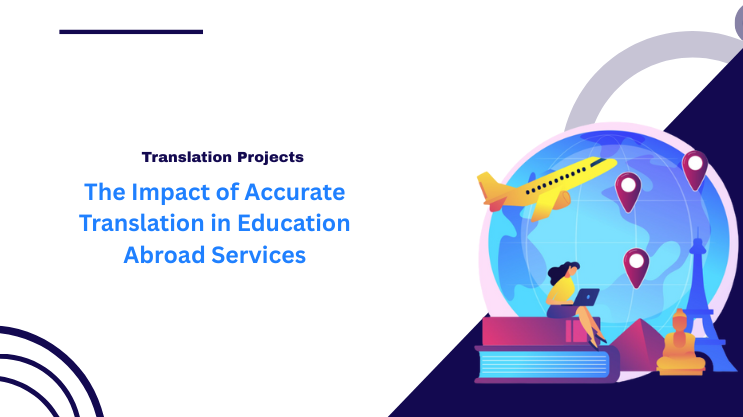 Translation Projects

The Impact of Accurate Translation in Education Abroad Services